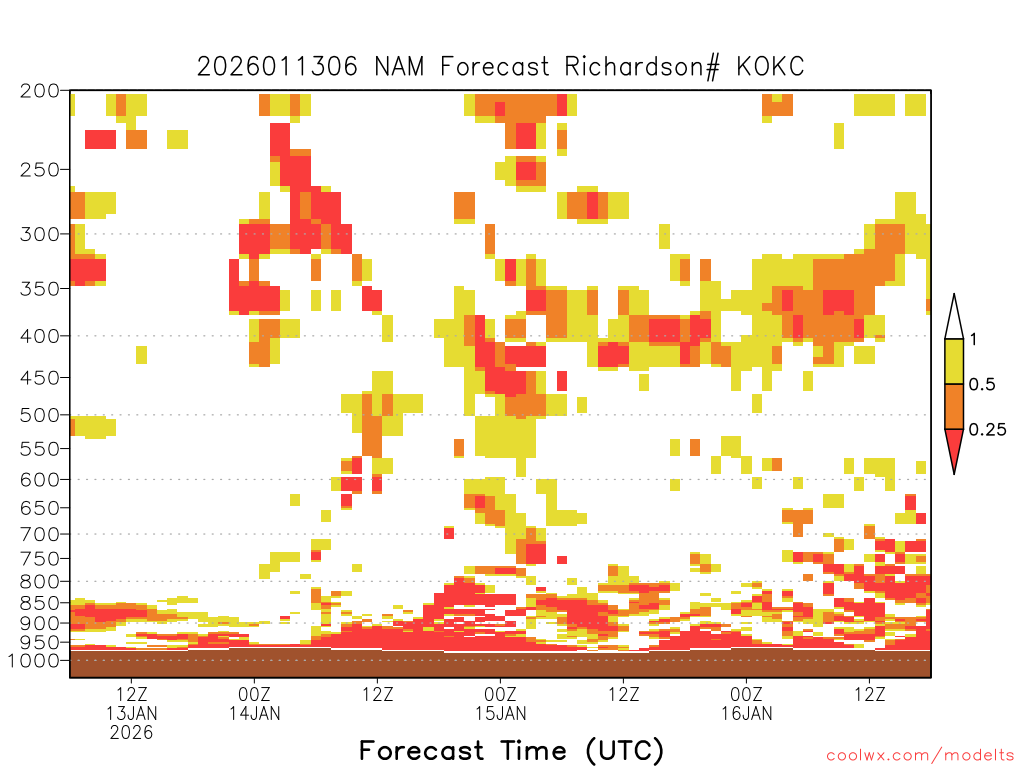 2026011306 NAM Forecast Richardson# KOKC

200
250
300
350
400
450
500
550
600
650
700
750
800
850
900
950
1000

1
0.5
0.25

12Z
13JAN
2026
00Z
14JAN
12Z
00Z
15JAN
12Z
00Z
16JAN
12Z

Forecast Time (UTC)

coolwx.com/modelts